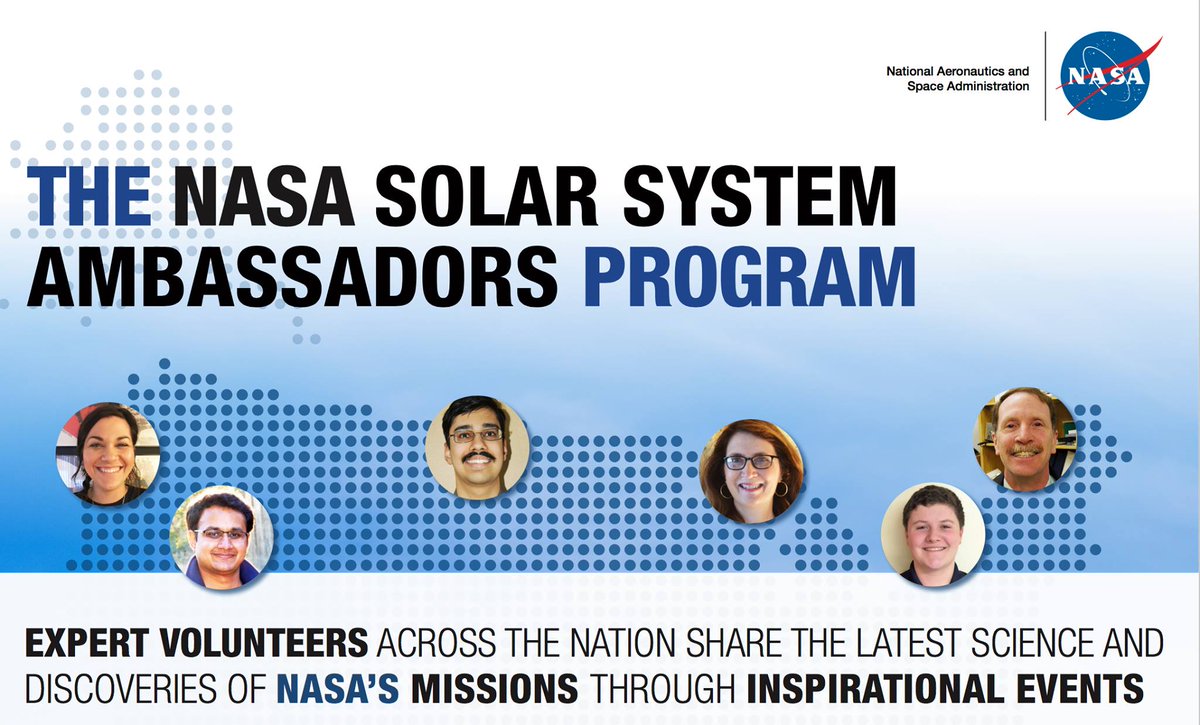 National Aeronautics and Space Administration

NASA

THE NASA SOLAR SYSTEM AMBASSADORS PROGRAM

EXPERT VOLUNTEERS ACROSS THE NATION SHARE THE LATEST SCIENCE AND DISCOVERIES OF NASA'S MISSIONS THROUGH INSPIRATIONAL EVENTS